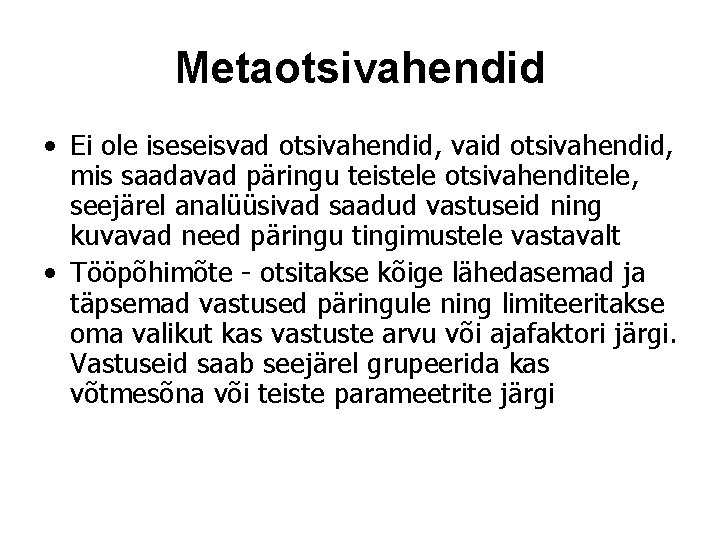 Metaotsivahendid

• Ei ole iseseisvad otsivahendid, vaid otsivahendid, mis saadavad päringu teistele otsivahenditele, seejärel analüüsivad saadud vastuseid ning kuvavad need päringu tingimustele vastavalt

• Tööpõhimõte - otsitakse kõige lähedasemad ja täpsemad vastused päringule ning limiteeritakse oma valikut kas vastuste arvu või ajafaktori järgi. Vastuseid saab seejärel grupeerida kas võtmesõna või teiste parameetrite järgi